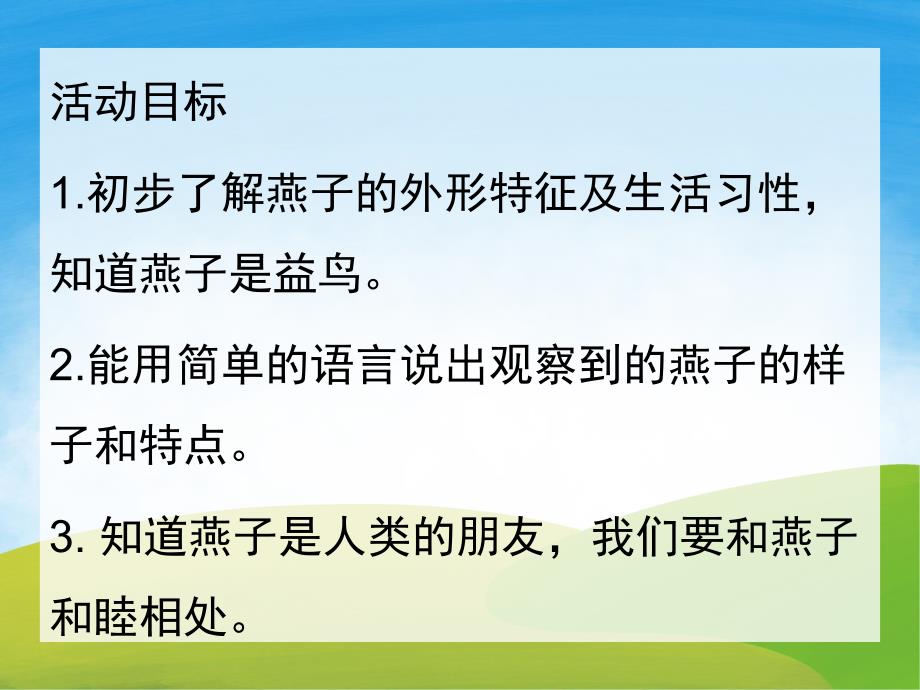 活动目标

1.初步了解燕子的外形特征及生活习性，知道燕子是益鸟。

2.能用简单的语言说出观察到的燕子的样子和特点。

3. 知道燕子是人类的朋友，我们要和燕子和睦相处。